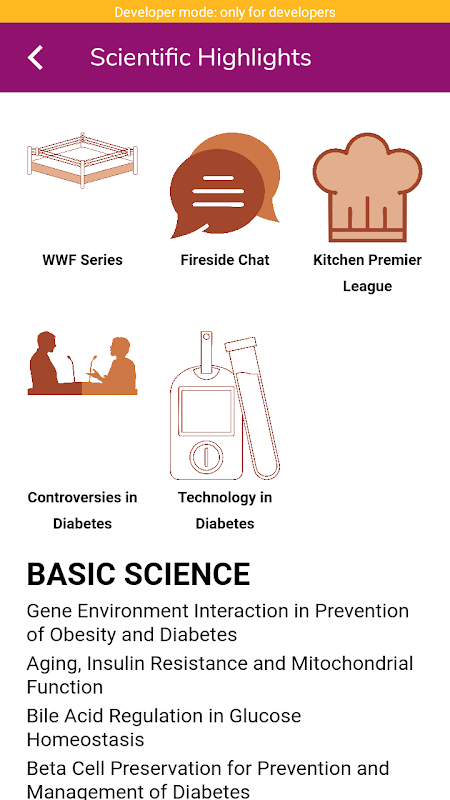 Developer mode: only for developers

Scientific Highlights

WWF Series

Fireside Chat

Kitchen Premier League

Controversies in Diabetes

Technology in Diabetes

BASIC SCIENCE

Gene Environment Interaction in Prevention of Obesity and Diabetes

Aging, Insulin Resistance and Mitochondrial Function

Bile Acid Regulation in Glucose Homeostasis

Beta Cell Preservation for Prevention and Management of Diabetes